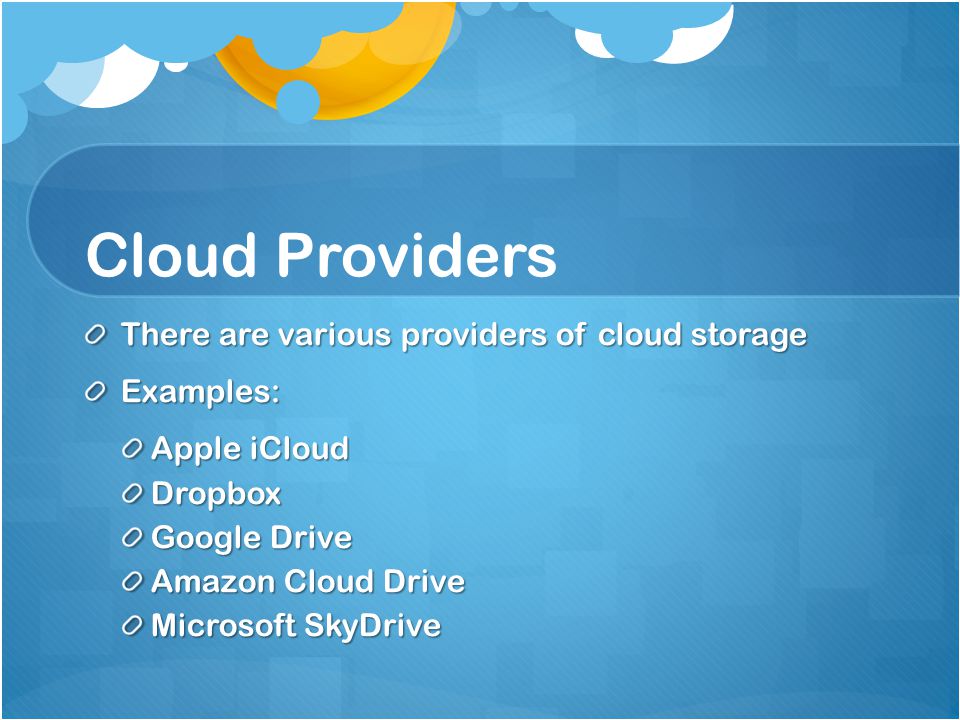 Cloud Providers

There are various providers of cloud storage

Examples:

Apple iCloud

Dropbox

Google Drive

Amazon Cloud Drive

Microsoft SkyDrive